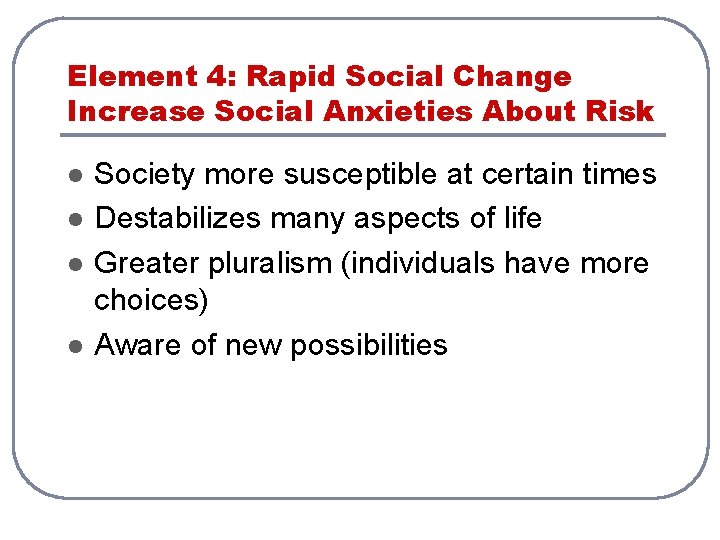 Element 4: Rapid Social Change Increase Social Anxieties About Risk

- Society more susceptible at certain times
- Destabilizes many aspects of life
- Greater pluralism (individuals have more choices)
- Aware of new possibilities